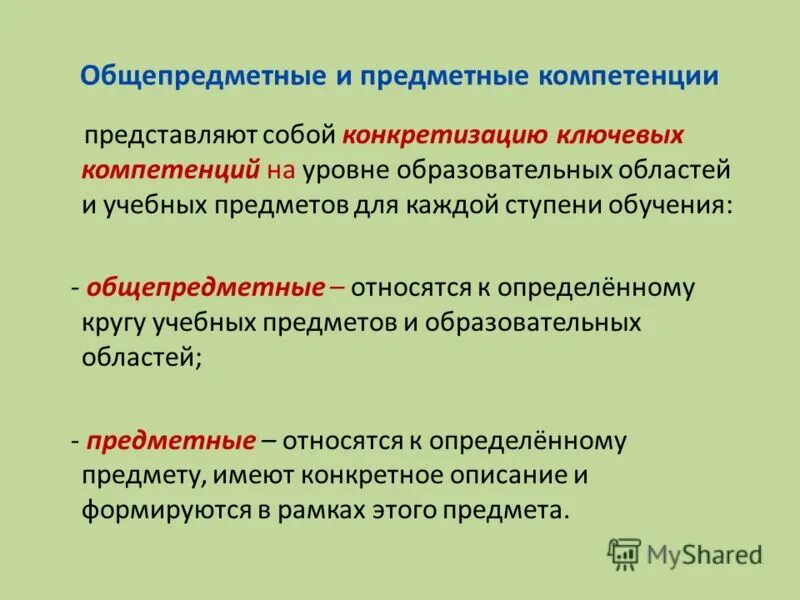 Общепредметные и предметные компетенции

представляют собой конкретизацию ключевых компетенций на уровне образовательных областей и учебных предметов для каждой ступени обучения:

- общепредметные – относятся к определённому кругу учебных предметов и образовательных областей;

- предметные – относятся к определённому предмету, имеют конкретное описание и формируются в рамках этого предмета.

MyShared